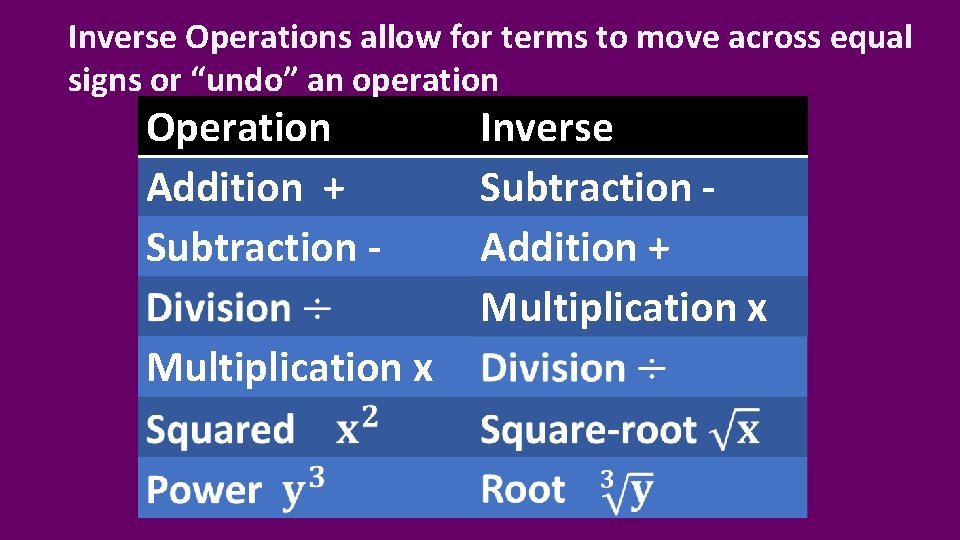 Inverse Operations allow for terms to move across equal signs or “undo” an operation

| Operation | Inverse |
|---|---|
| Addition + | Subtraction - |
| Subtraction - | Addition + |
| Division $\div$ | Multiplication x |
| Multiplication x | Division $\div$ |
| Squared $x^2$ | Square-root $\sqrt{x}$ |
| Power $y^3$ | Root $\sqrt[3]{y}$ |